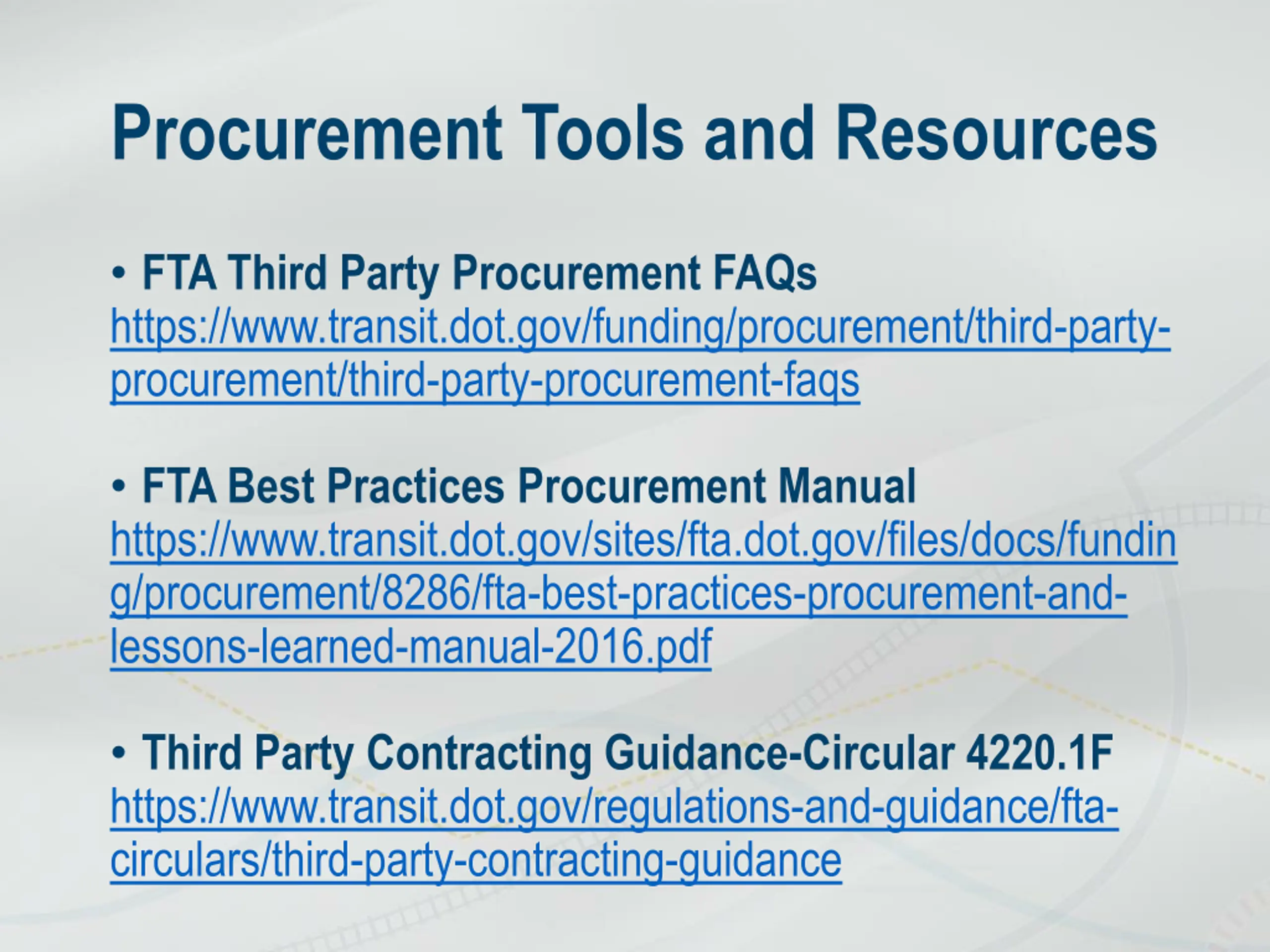 Procurement Tools and Resources

• FTA Third Party Procurement FAQs
https://www.transit.dot.gov/funding/procurement/third-party-procurement/third-party-procurement-faqs

• FTA Best Practices Procurement Manual
https://www.transit.dot.gov/sites/fta.dot.gov/files/docs/funding/procurement/8286/fta-best-practices-procurement-and-lessons-learned-manual-2016.pdf

• Third Party Contracting Guidance-Circular 4220.1F
https://www.transit.dot.gov/regulations-and-guidance/fta-circulars/third-party-contracting-guidance